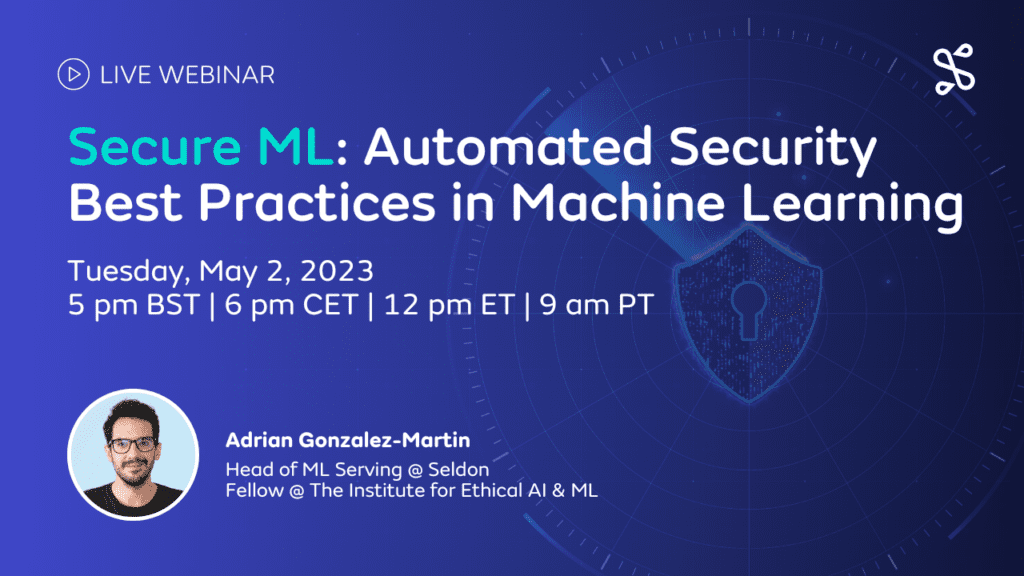 LIVE WEBINAR

Secure ML: Automated Security Best Practices in Machine Learning

Tuesday, May 2, 2023
5 pm BST | 6 pm CET | 12 pm ET | 9 am PT

Adrian Gonzalez-Martin
Head of ML Serving @ Seldon
Fellow @ The Institute for Ethical AI & ML